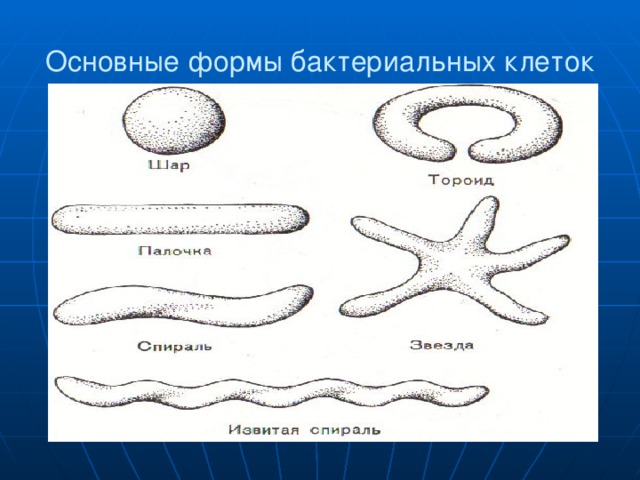 Основные формы бактериальных клеток

Шар

Тороид

Палочка

Спираль

Звезда

Извитая спираль